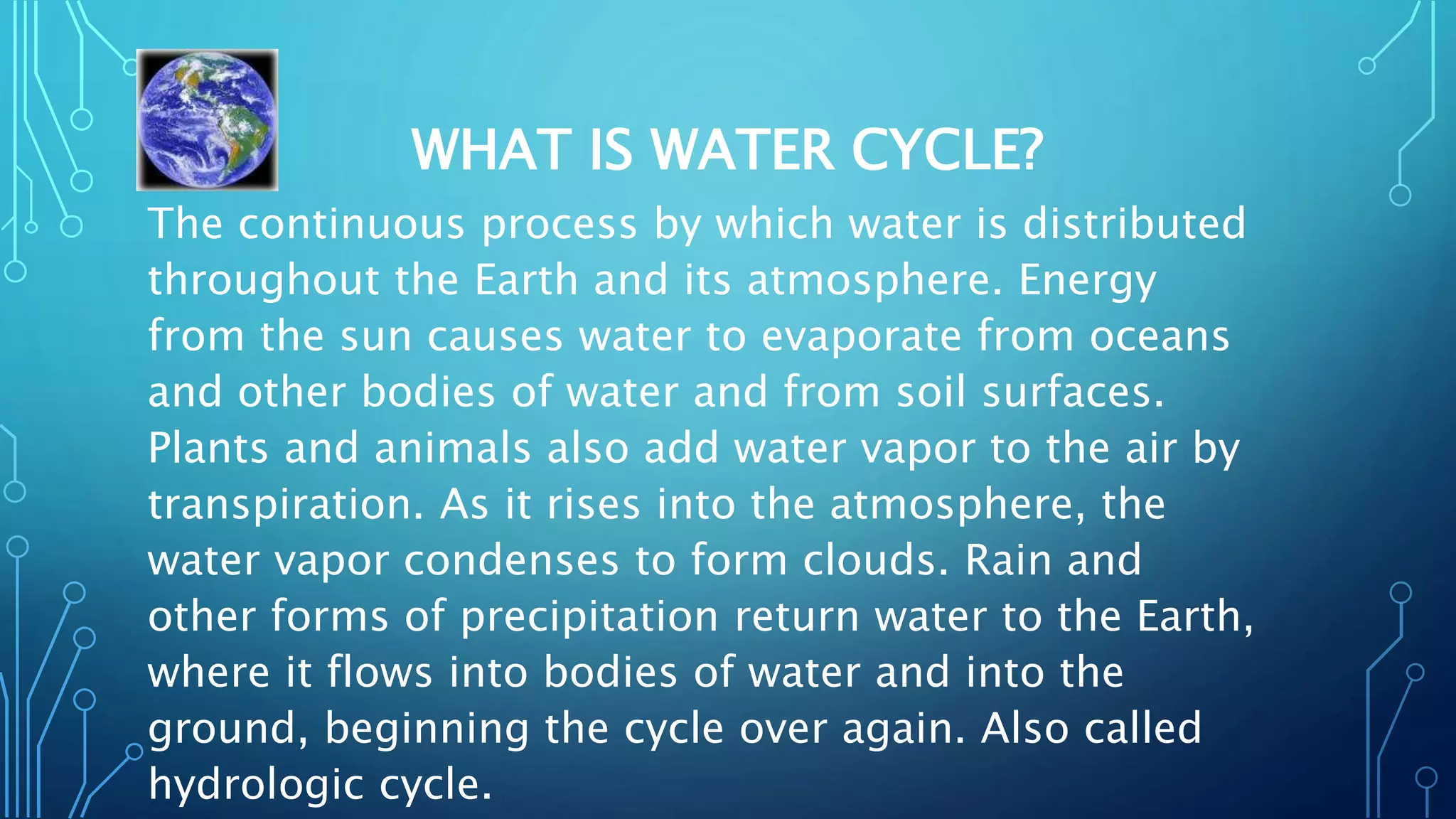 WHAT IS WATER CYCLE?

The continuous process by which water is distributed throughout the Earth and its atmosphere. Energy from the sun causes water to evaporate from oceans and other bodies of water and from soil surfaces. Plants and animals also add water vapor to the air by transpiration. As it rises into the atmosphere, the water vapor condenses to form clouds. Rain and other forms of precipitation return water to the Earth, where it flows into bodies of water and into the ground, beginning the cycle over again. Also called hydrologic cycle.